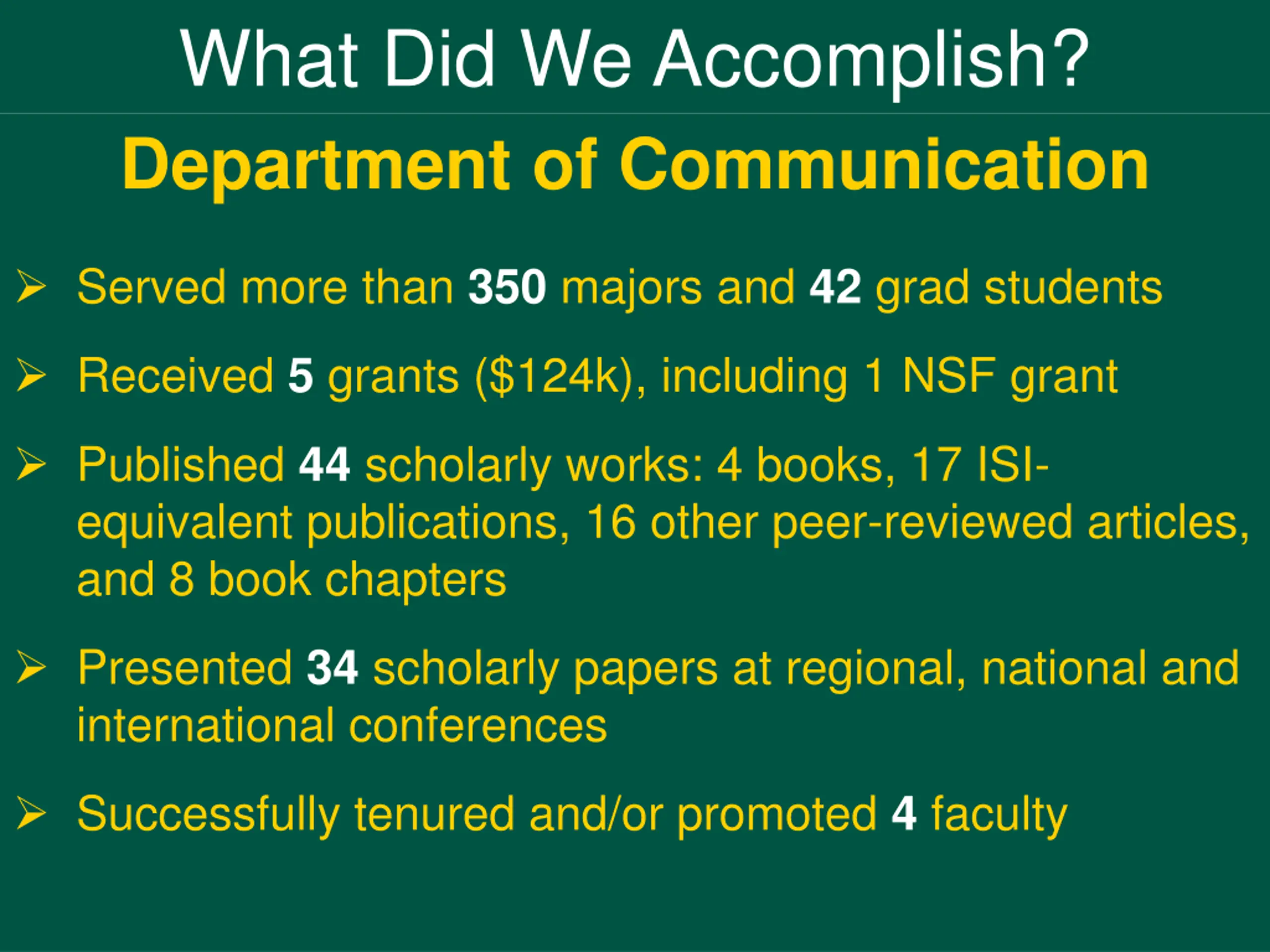 What Did We Accomplish?

Department of Communication

➢ Served more than 350 majors and 42 grad students

➢ Received 5 grants (\$124k), including 1 NSF grant

➢ Published 44 scholarly works: 4 books, 17 ISI-equivalent publications, 16 other peer-reviewed articles, and 8 book chapters

➢ Presented 34 scholarly papers at regional, national and international conferences

➢ Successfully tenured and/or promoted 4 faculty